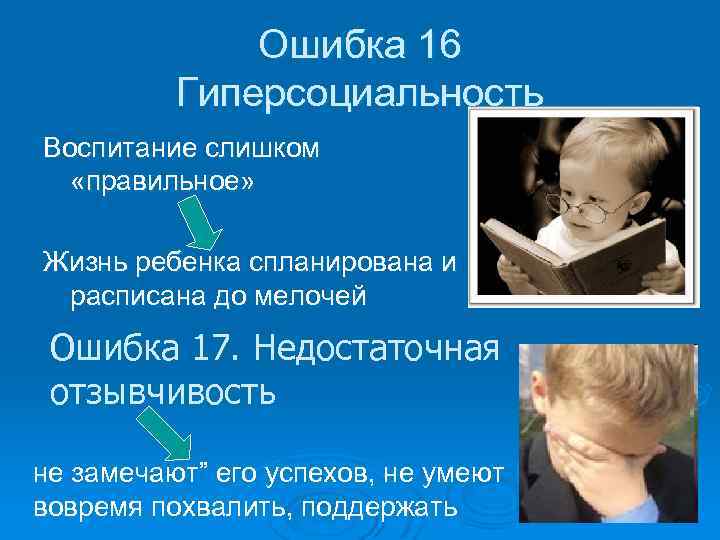 Ошибка 16
Гиперсоциальность

Воспитание слишком «правильное»

Жизнь ребенка спланирована и расписана до мелочей

Ошибка 17. Недостаточная отзывчивость

не замечают” его успехов, не умеют вовремя похвалить, поддержать